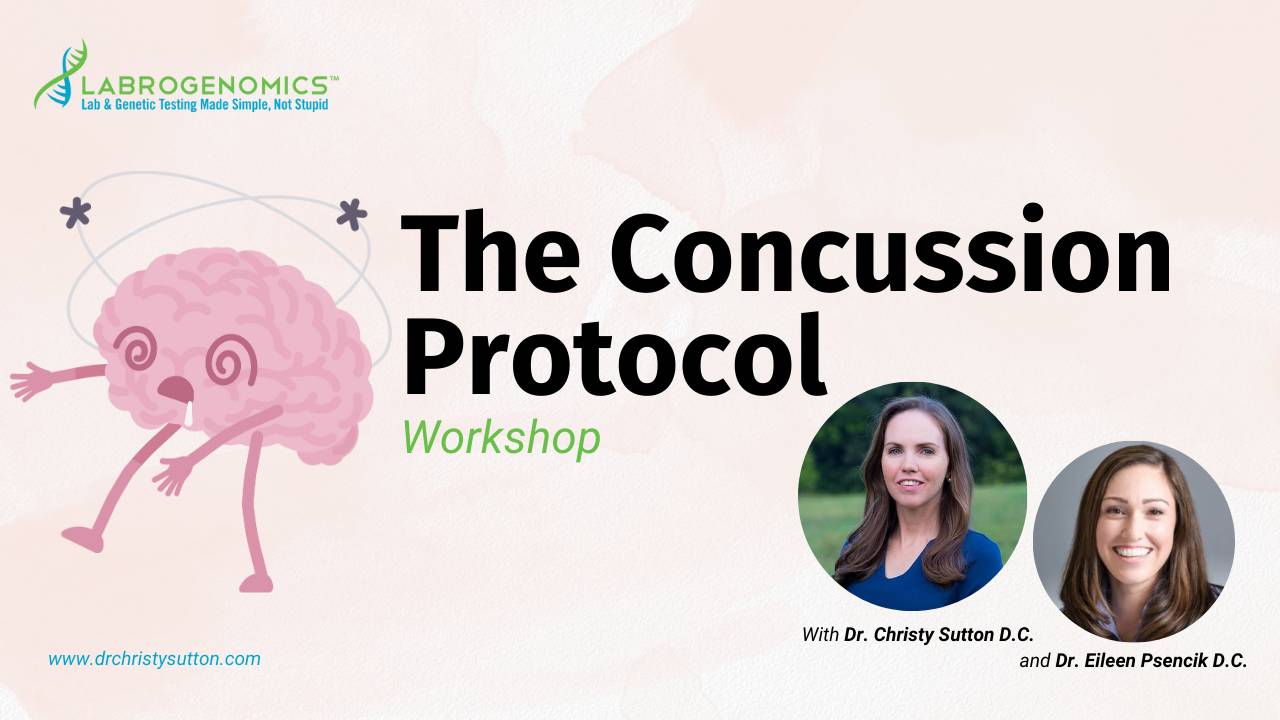 LABROGENOMICS™
Lab & Genetic Testing Made Simple, Not Stupid

The Concussion Protocol
Workshop

With Dr. Christy Sutton D.C.
and Dr. Eileen Psencik D.C.

www.drchristysutton.com